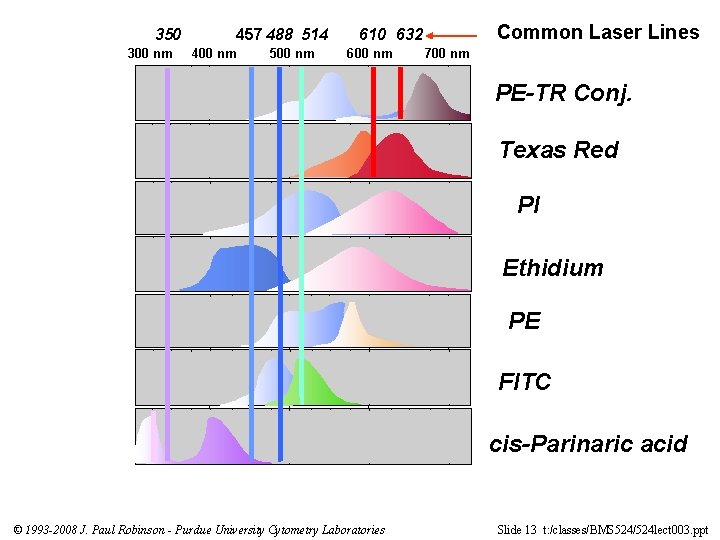 350 457 488 514 610 632 Common Laser Lines

300 nm 400 nm 500 nm 600 nm 700 nm

PE-TR Conj.

Texas Red

PI

Ethidium

PE

FITC

cis-Parinaric acid

© 1993-2008 J. Paul Robinson - Purdue University Cytometry Laboratories

Slide 13 t:/classes/BMS524/524lect003.ppt